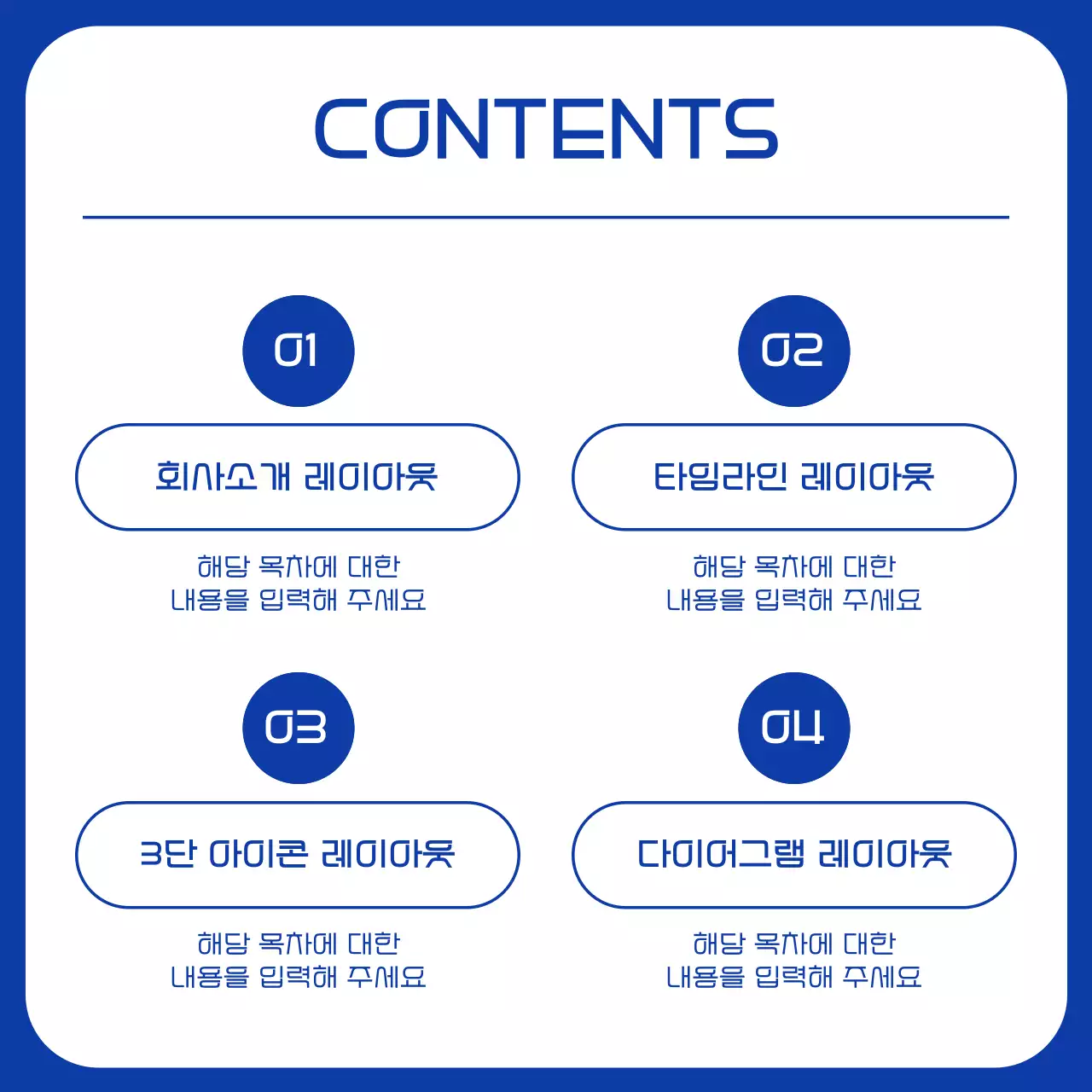 CONTENTS

01

회사소개 레이아웃

해당 목차에 대한 내용을 입력해 주세요

02

타임라인 레이아웃

해당 목차에 대한 내용을 입력해 주세요

03

3단 아이콘 레이아웃

해당 목차에 대한 내용을 입력해 주세요

04

다이어그램 레이아웃

해당 목차에 대한 내용을 입력해 주세요